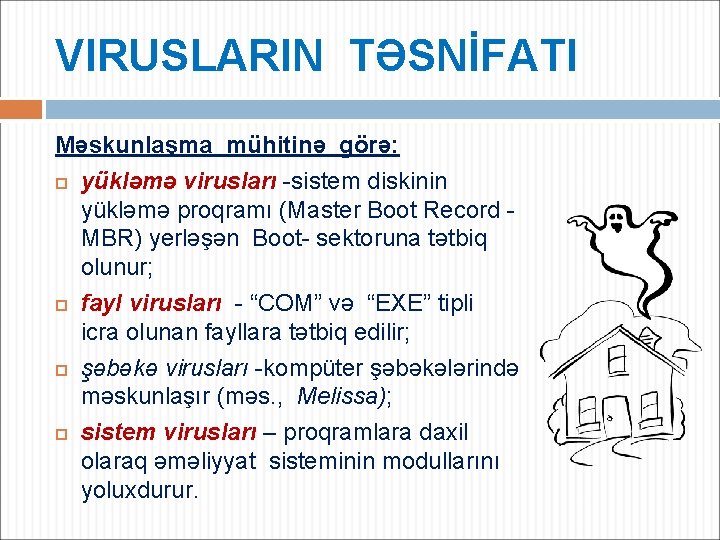 VIRUSLARIN TƏSNİFATI

Məskunlaşma mühitinə görə:

yükləmə virusları -sistem diskinin yükləmə proqramı (Master Boot Record - MBR) yerləşən Boot- sektoruna tətbiq olunur;

fayl virusları - “COM” və “EXE” tipli icra olunan fayllara tətbiq edilir;

şəbəkə virusları -kompüter şəbəkələrində məskunlaşır (məs., Melissa);

sistem virusları – proqramlara daxil olaraq əməliyyat sisteminin modullarını yoluxdurur.